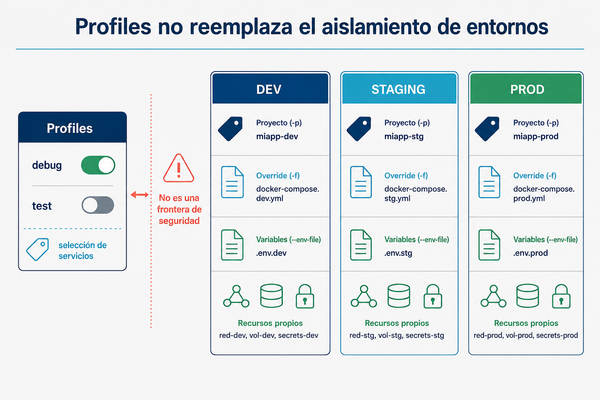 Profiles no reemplaza el aislamiento de entornos

Profiles

debug

test

selección de servicios

No es una frontera de seguridad

DEV

Proyecto (-p)
miapp-dev

Override (-f)
docker-compose.dev.yml

Variables (--env-file)
.env.dev

Recursos propios
red-dev, vol-dev, secrets-dev

STAGING

Proyecto (-p)
miapp-stg

Override (-f)
docker-compose.stg.yml

Variables (--env-file)
.env.stg

Recursos propios
red-stg, vol-stg, secrets-stg

PROD

Proyecto (-p)
miapp-prod

Override (-f)
docker-compose.prod.yml

Variables (--env-file)
.env.prod

Recursos propios
red-prod, vol-prod, secrets-prod